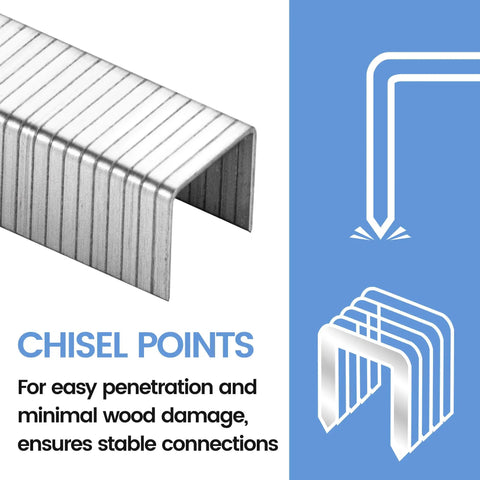 CHISEL POINTS

For easy penetration and minimal wood damage, ensures stable connections